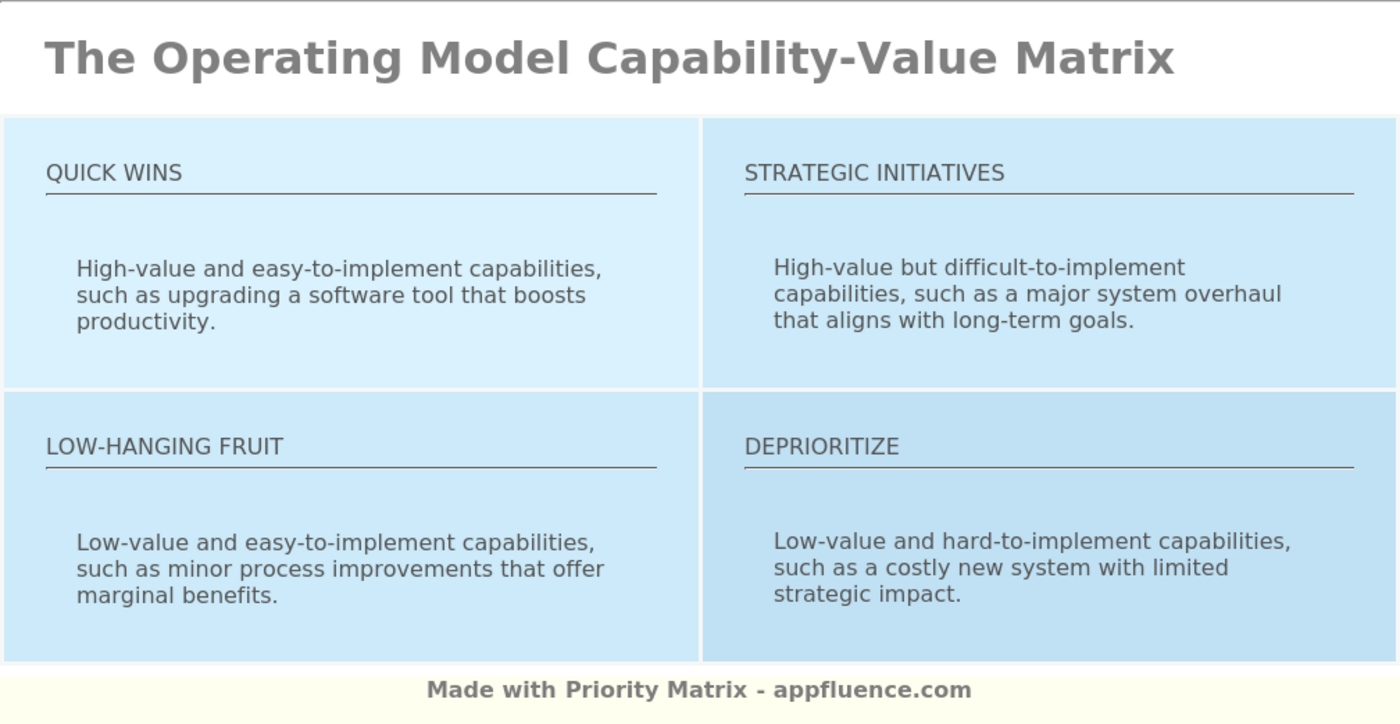 The Operating Model Capability-Value Matrix

QUICK WINS

High-value and easy-to-implement capabilities, such as upgrading a software tool that boosts productivity.

STRATEGIC INITIATIVES

High-value but difficult-to-implement capabilities, such as a major system overhaul that aligns with long-term goals.

LOW-HANGING FRUIT

Low-value and easy-to-implement capabilities, such as minor process improvements that offer marginal benefits.

DEPRIORITIZE

Low-value and hard-to-implement capabilities, such as a costly new system with limited strategic impact.

Made with Priority Matrix - appfluence.com